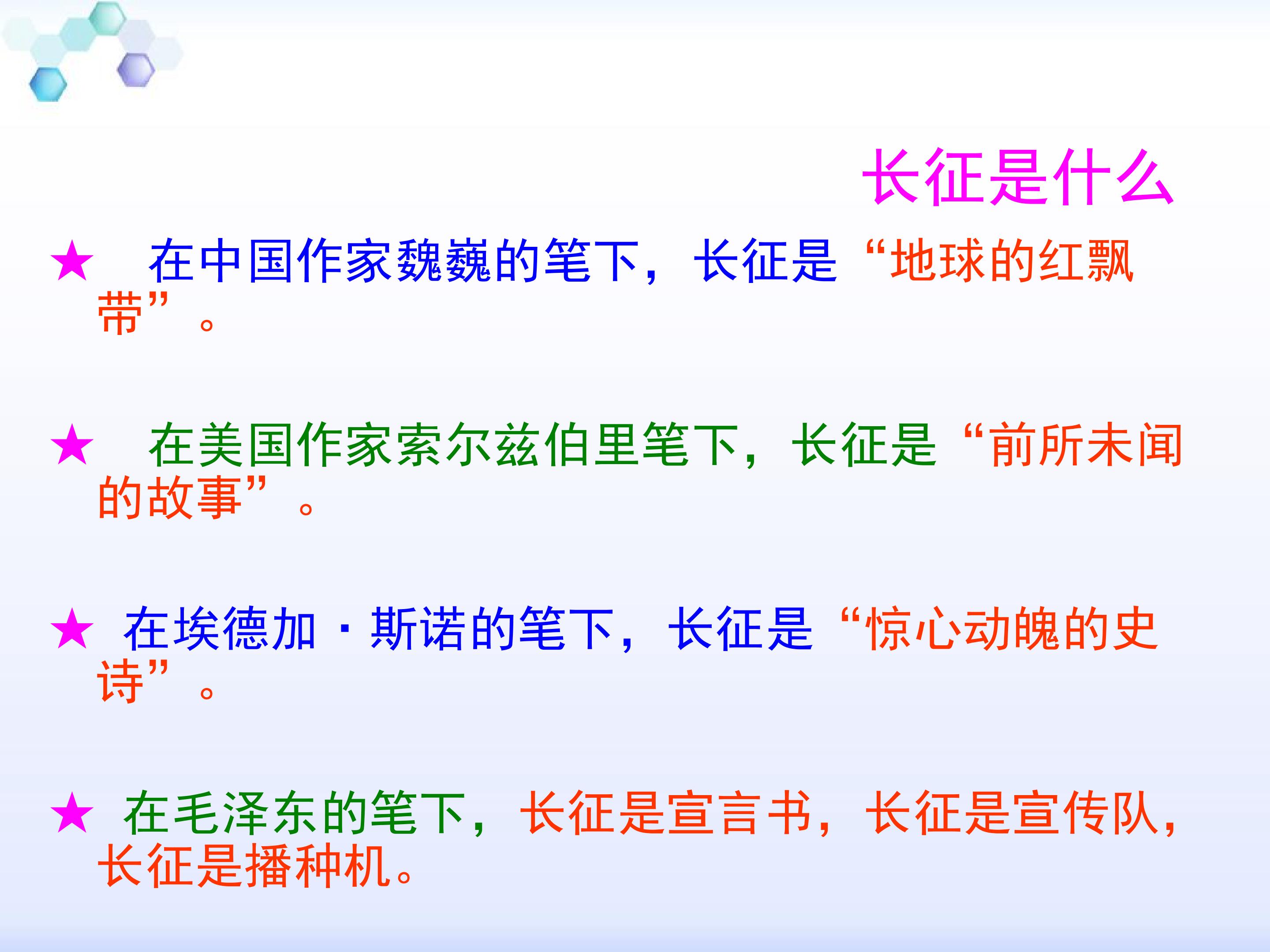 长征是什么

★ 在中国作家魏巍的笔下，长征是“地球的红飘带”。

★ 在美国作家索尔兹伯里笔下，长征是“前所未闻的故事”。

★ 在埃德加·斯诺的笔下，长征是“惊心动魄的史诗”。

★ 在毛泽东的笔下，长征是宣言书，长征是宣传队，长征是播种机。